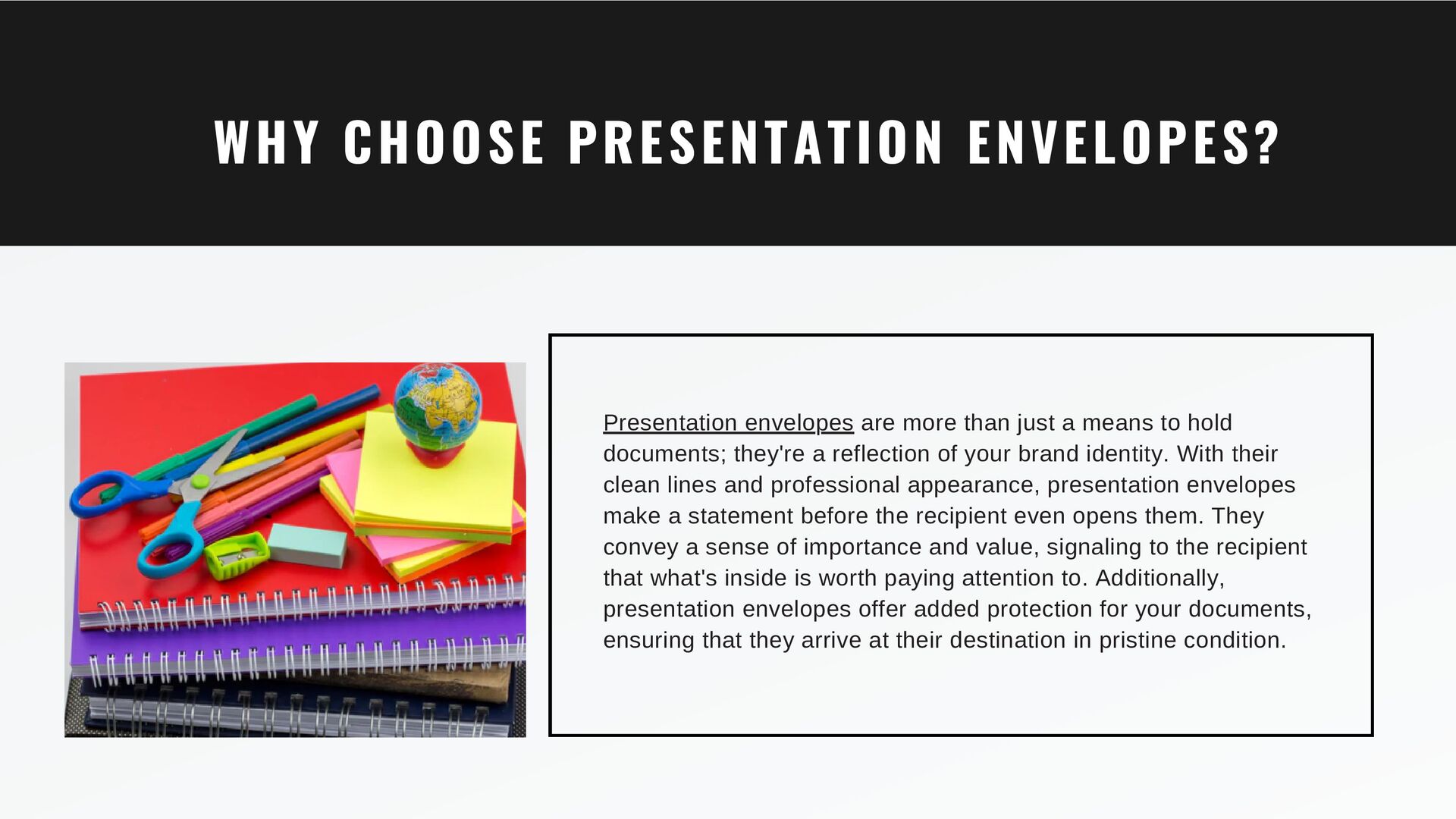 WHY CHOOSE PRESENTATION ENVELOPES?

Presentation envelopes are more than just a means to hold documents; they're a reflection of your brand identity. With their clean lines and professional appearance, presentation envelopes make a statement before the recipient even opens them. They convey a sense of importance and value, signaling to the recipient that what's inside is worth paying attention to. Additionally, presentation envelopes offer added protection for your documents, ensuring that they arrive at their destination in pristine condition.